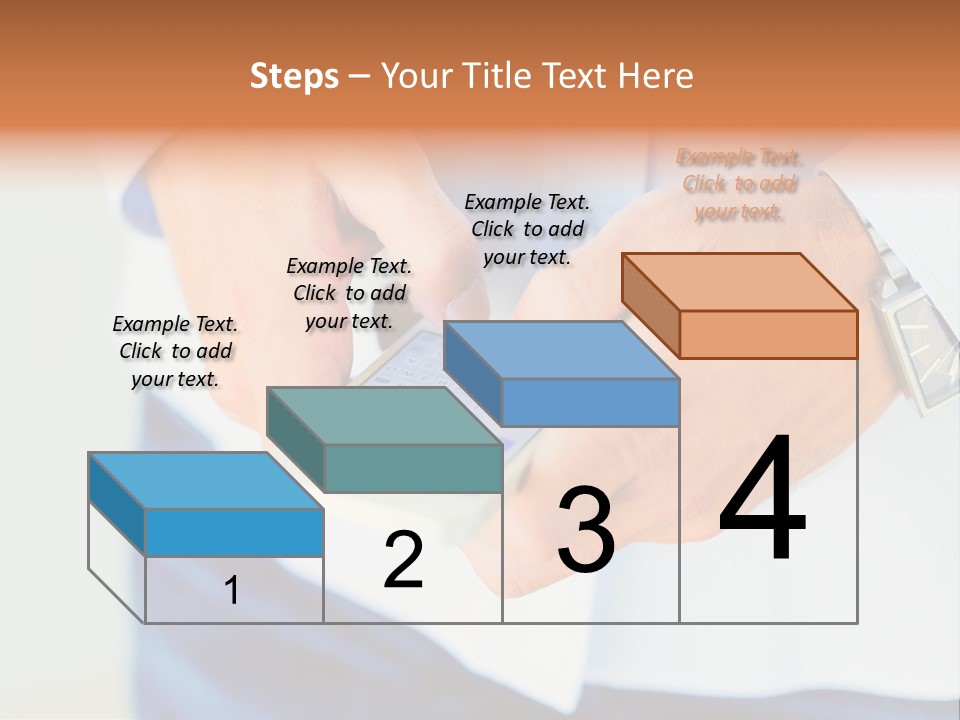 Steps – Your Title Text Here

Example Text. Click to add your text.

Example Text. Click to add your text.

Example Text. Click to add your text.

Example Text. Click to add your text.

1

2

3

4